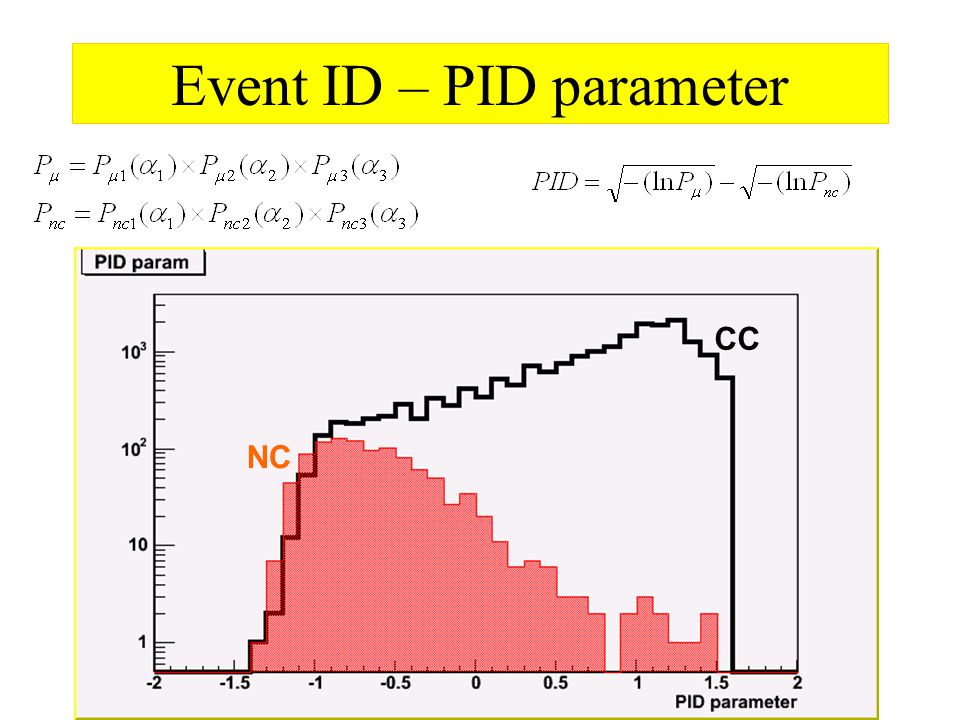 Event ID – PID parameter

$P_{\mu} = P_{\mu 1}(\alpha_1) \times P_{\mu 2}(\alpha_2) \times P_{\mu 3}(\alpha_3)$
$P_{nc} = P_{nc1}(\alpha_1) \times P_{nc2}(\alpha_2) \times P_{nc3}(\alpha_3)$

$PID = \sqrt{-(\ln P_{\mu})} - \sqrt{-(\ln P_{nc})}$

PID param

$10^3$
$10^2$
10
1

CC
NC

-2 -1.5 -1 -0.5 0 0.5 1 1.5 2
PID parameter